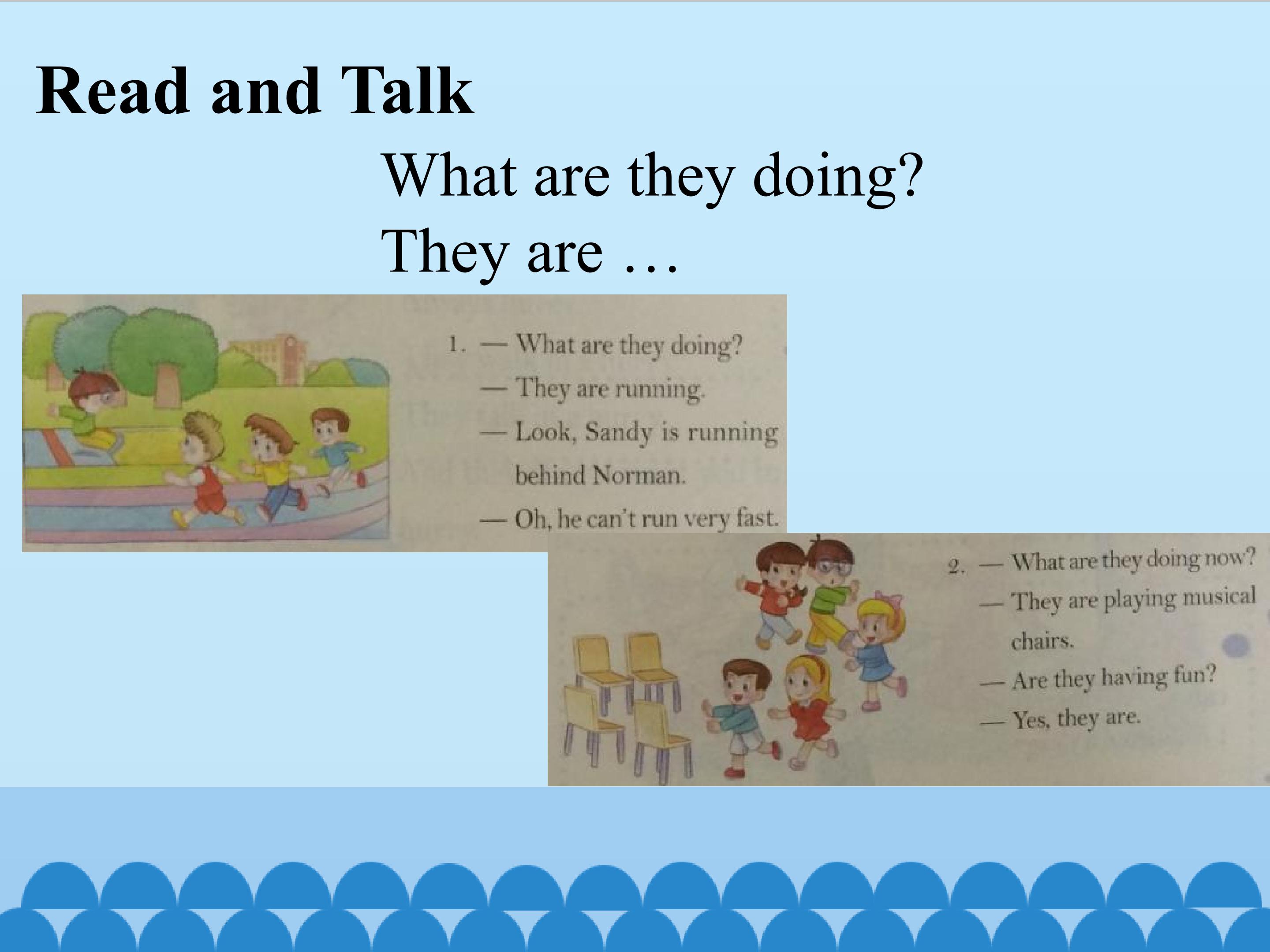 Read and Talk

What are they doing?
They are …

1. — What are they doing?
— They are running.
— Look, Sandy is running behind Norman.
— Oh, he can't run very fast.

2. — What are they doing now?
— They are playing musical chairs.
— Are they having fun?
— Yes, they are.